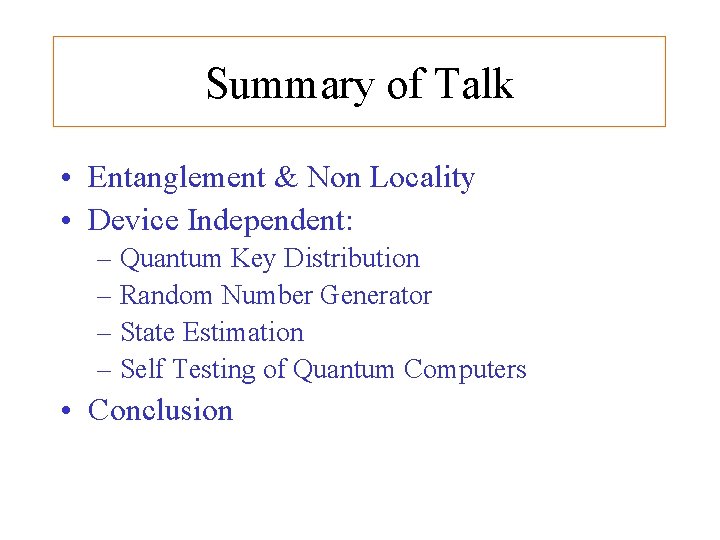 Summary of Talk

• Entanglement & Non Locality
• Device Independent:
  – Quantum Key Distribution
  – Random Number Generator
  – State Estimation
  – Self Testing of Quantum Computers
• Conclusion